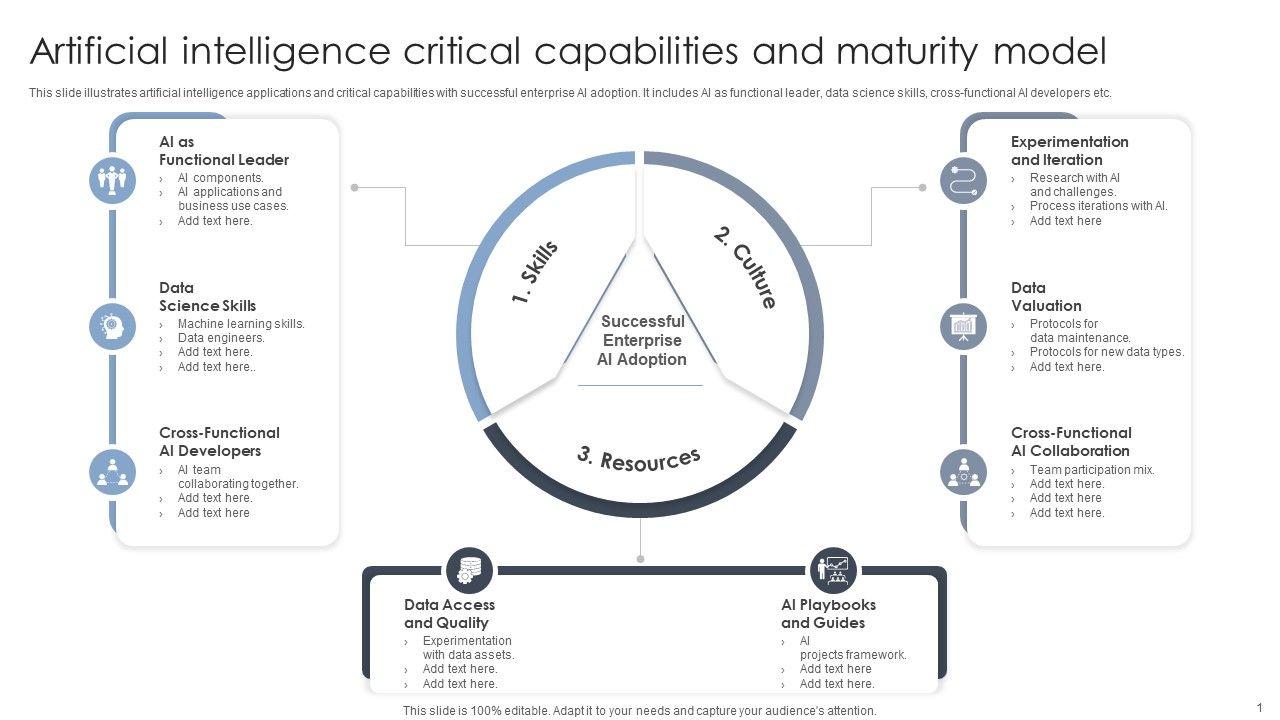 Artificial intelligence critical capabilities and maturity model

This slide illustrates artificial intelligence applications and critical capabilities with successful enterprise AI adoption. It includes AI as functional leader, data science skills, cross-functional AI developers etc.

AI as Functional Leader
› AI components.
› AI applications and business use cases.
› Add text here.

Data Science Skills
› Machine learning skills.
› Data engineers.
› Add text here.
› Add text here..

Cross-Functional AI Developers
› AI team collaborating together.
› Add text here.
› Add text here

1. Skills

2. Culture

3. Resources

Successful Enterprise AI Adoption

Experimentation and Iteration
› Research with AI and challenges.
› Process iterations with AI.
› Add text here

Data Valuation
› Protocols for data maintenance.
› Protocols for new data types.
› Add text here.

Cross-Functional AI Collaboration
› Team participation mix.
› Add text here.
› Add text here
› Add text here.

Data Access and Quality
› Experimentation with data assets.
› Add text here.
› Add text here.

AI Playbooks and Guides
› AI projects framework.
› Add text here
› Add text here.

This slide is 100% editable. Adapt it to your needs and capture your audience's attention.

1